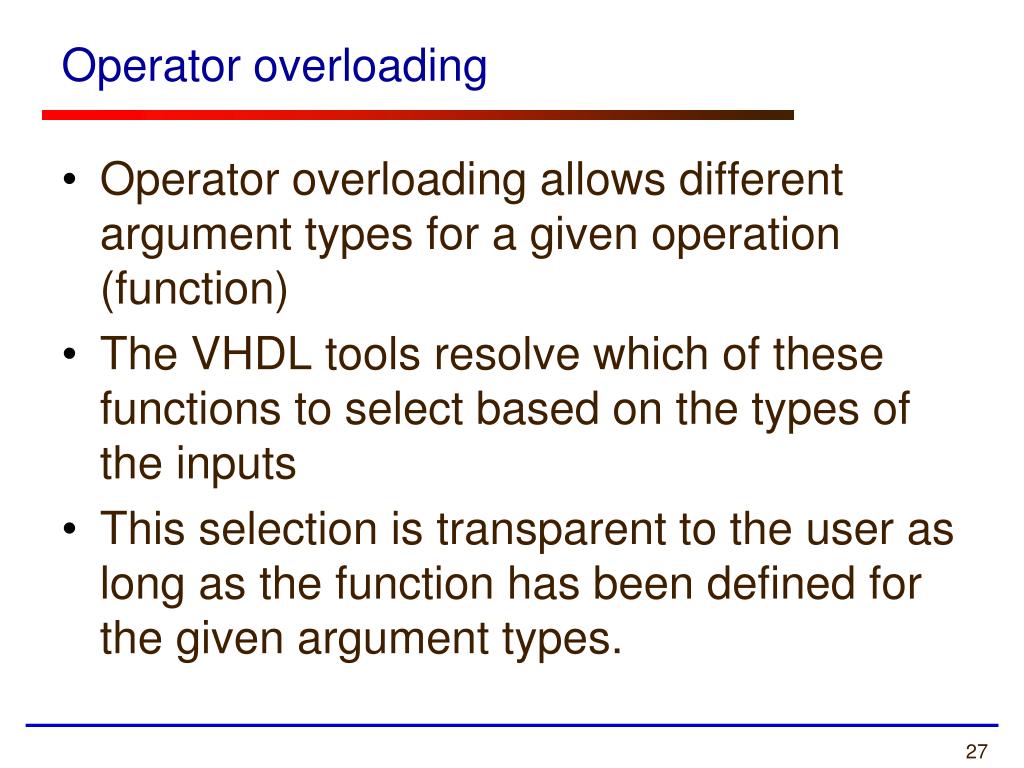 Operator overloading

• Operator overloading allows different argument types for a given operation (function)
• The VHDL tools resolve which of these functions to select based on the types of the inputs
• This selection is transparent to the user as long as the function has been defined for the given argument types.

27